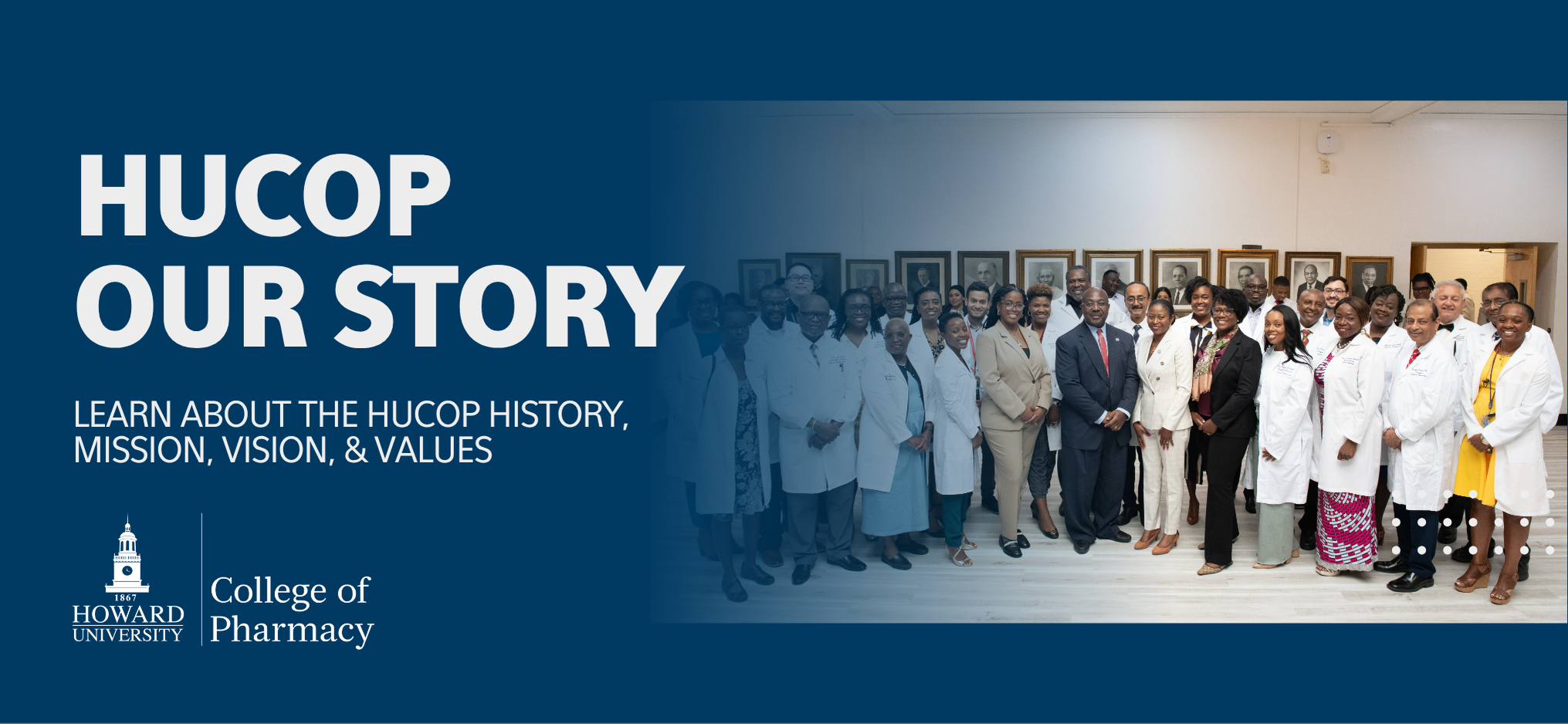 HUCOP
OUR STORY

LEARN ABOUT THE HUCOP HISTORY, MISSION, VISION, & VALUES

1867
HOWARD
UNIVERSITY

College of
Pharmacy